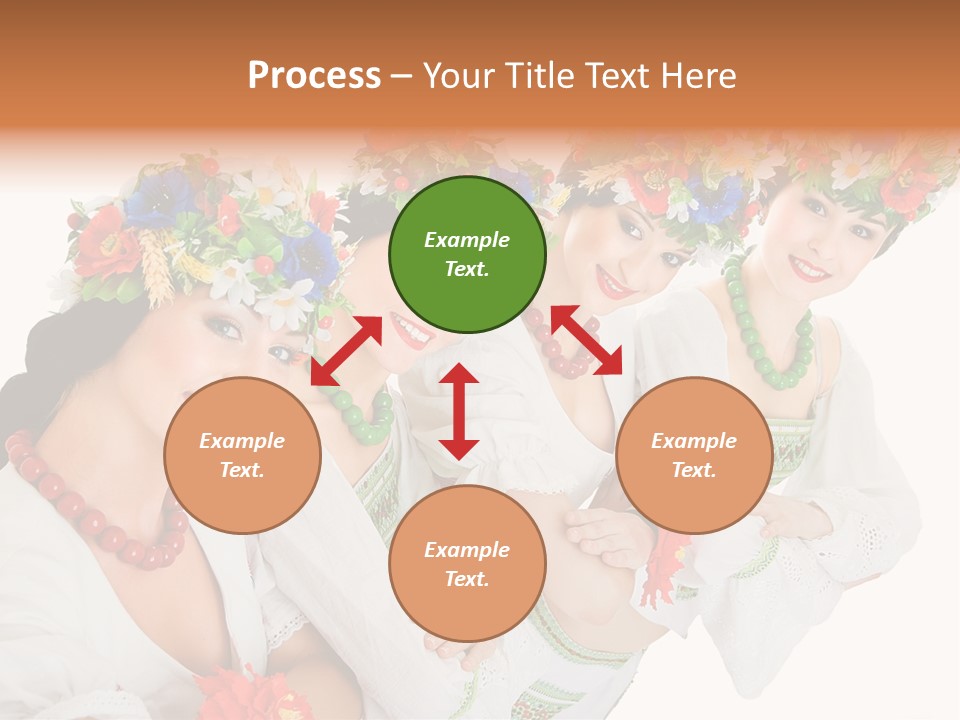 Process – Your Title Text Here

Example Text.

Example Text.

Example Text.

Example Text.